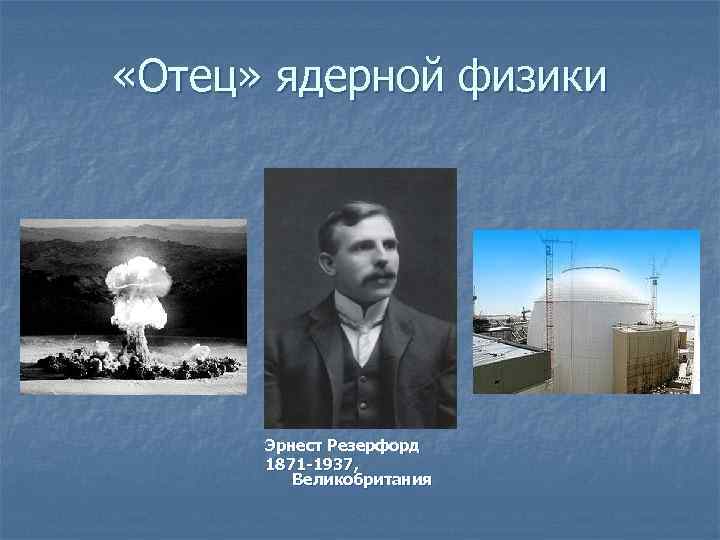 «Отец» ядерной физики

Эрнест Резерфорд
1871-1937,
Великобритания